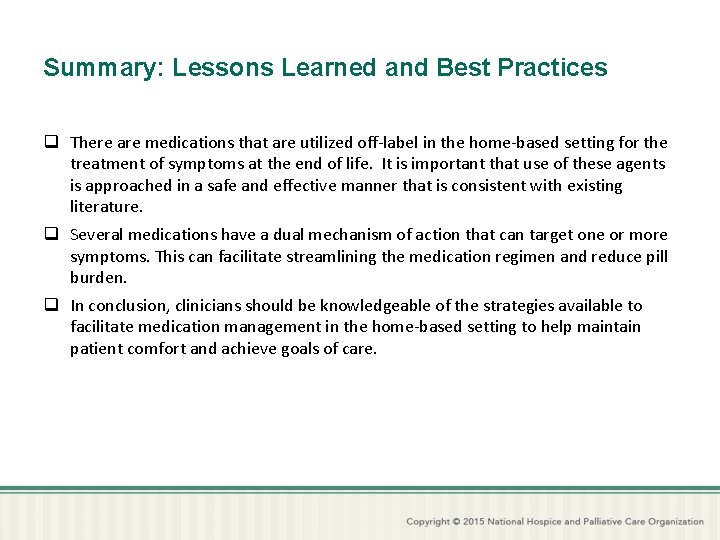 Summary: Lessons Learned and Best Practices

❑ There are medications that are utilized off-label in the home-based setting for the treatment of symptoms at the end of life. It is important that use of these agents is approached in a safe and effective manner that is consistent with existing literature.

❑ Several medications have a dual mechanism of action that can target one or more symptoms. This can facilitate streamlining the medication regimen and reduce pill burden.

❑ In conclusion, clinicians should be knowledgeable of the strategies available to facilitate medication management in the home-based setting to help maintain patient comfort and achieve goals of care.

Copyright © 2015 National Hospice and Palliative Care Organization